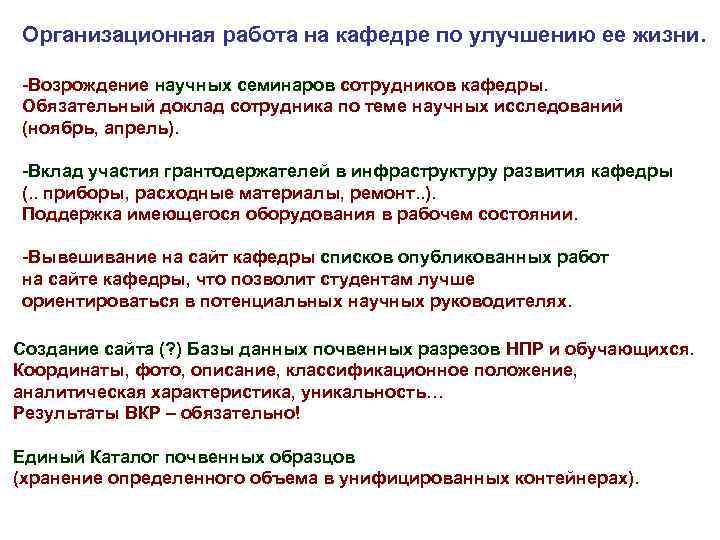 Организационная работа на кафедре по улучшению ее жизни.

-Возрождение научных семинаров сотрудников кафедры.
Обязательный доклад сотрудника по теме научных исследований (ноябрь, апрель).

-Вклад участия грантодержателей в инфраструктуру развития кафедры (.. приборы, расходные материалы, ремонт..).
Поддержка имеющегося оборудования в рабочем состоянии.

-Вывешивание на сайт кафедры списков опубликованных работ на сайте кафедры, что позволит студентам лучше ориентироваться в потенциальных научных руководителях.

Создание сайта (?) Базы данных почвенных разрезов НПР и обучающихся.
Координаты, фото, описание, классификационное положение, аналитическая характеристика, уникальность…
Результаты ВКР – обязательно!

Единый Каталог почвенных образцов
(хранение определенного объема в унифицированных контейнерах).